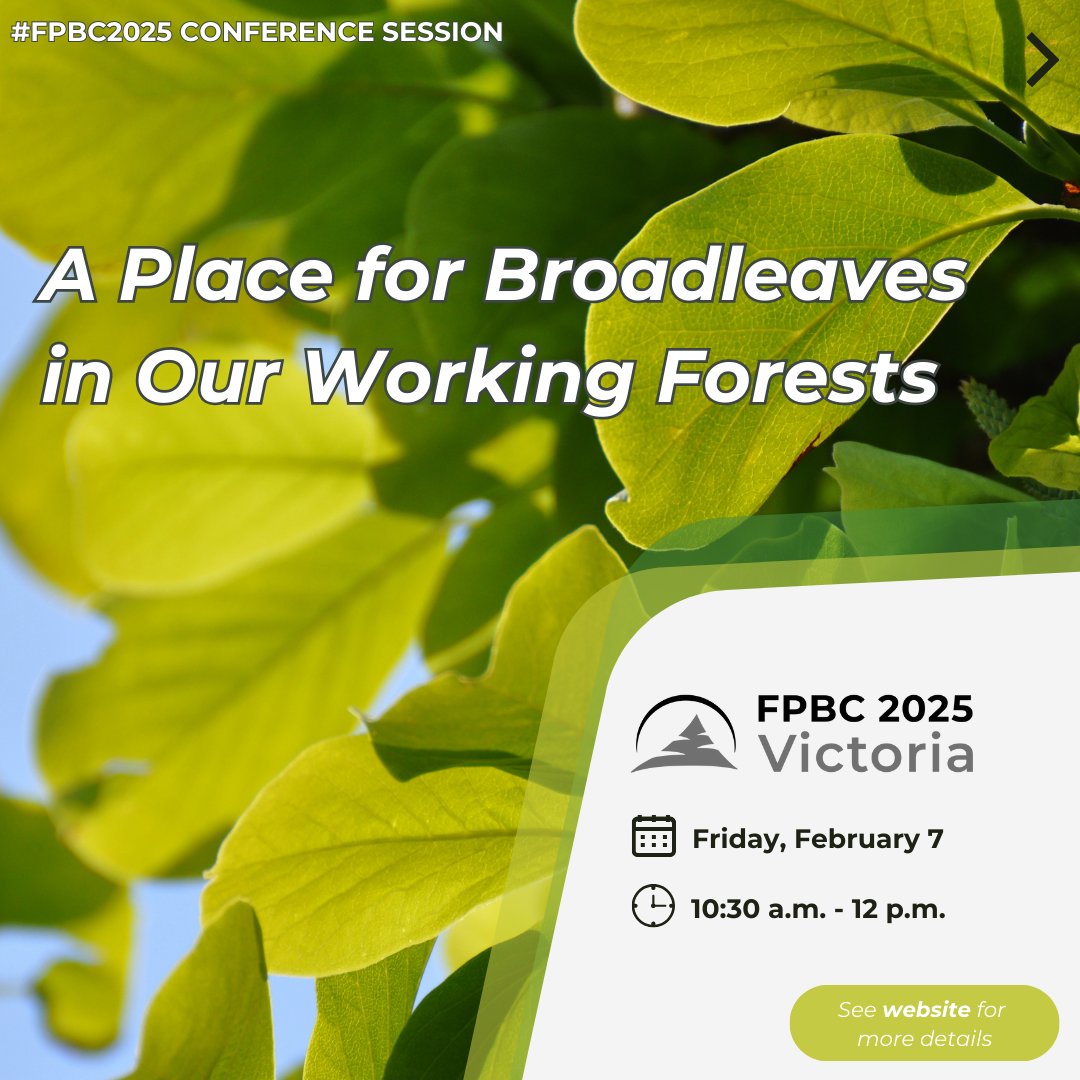 #FPBC2025 CONFERENCE SESSION

A Place for Broadleaves in Our Working Forests

FPBC 2025
Victoria

Friday, February 7

10:30 a.m. - 12 p.m.

See website for more details